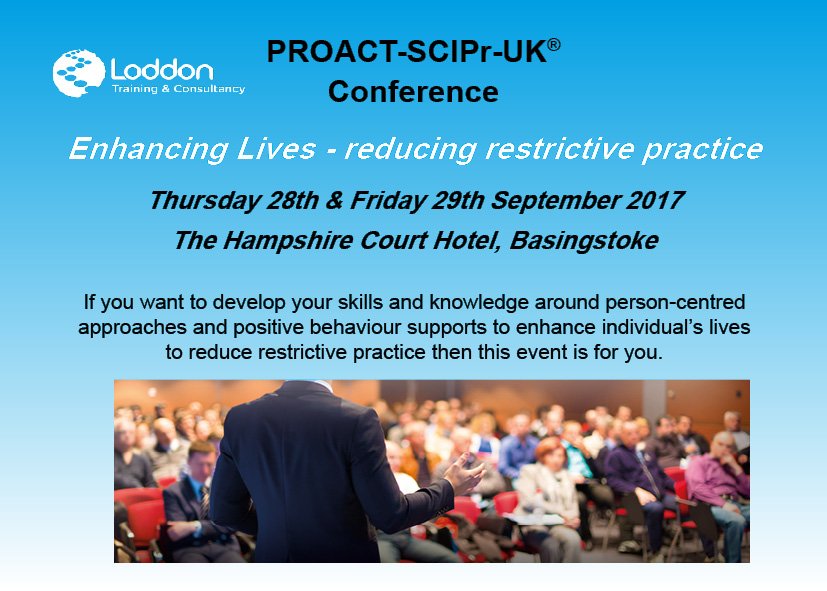 Loddon
Training & Consultancy

PROACT-SCIPr-UK®
Conference

Enhancing Lives - reducing restrictive practice

Thursday 28th & Friday 29th September 2017

The Hampshire Court Hotel, Basingstoke

If you want to develop your skills and knowledge around person-centred approaches and positive behaviour supports to enhance individual's lives to reduce restrictive practice then this event is for you.